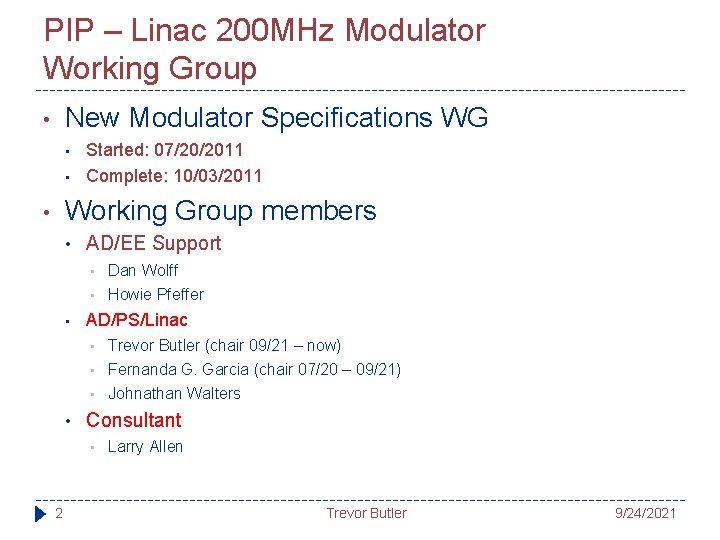 PIP – Linac 200MHz Modulator Working Group

• New Modulator Specifications WG
  • Started: 07/20/2011
  • Complete: 10/03/2011
• Working Group members
  • AD/EE Support
    • Dan Wolff
    • Howie Pfeffer
  • AD/PS/Linac
    • Trevor Butler (chair 09/21 – now)
    • Fernanda G. Garcia (chair 07/20 – 09/21)
    • Johnathan Walters
  • Consultant
    • Larry Allen

2 Trevor Butler 9/24/2021